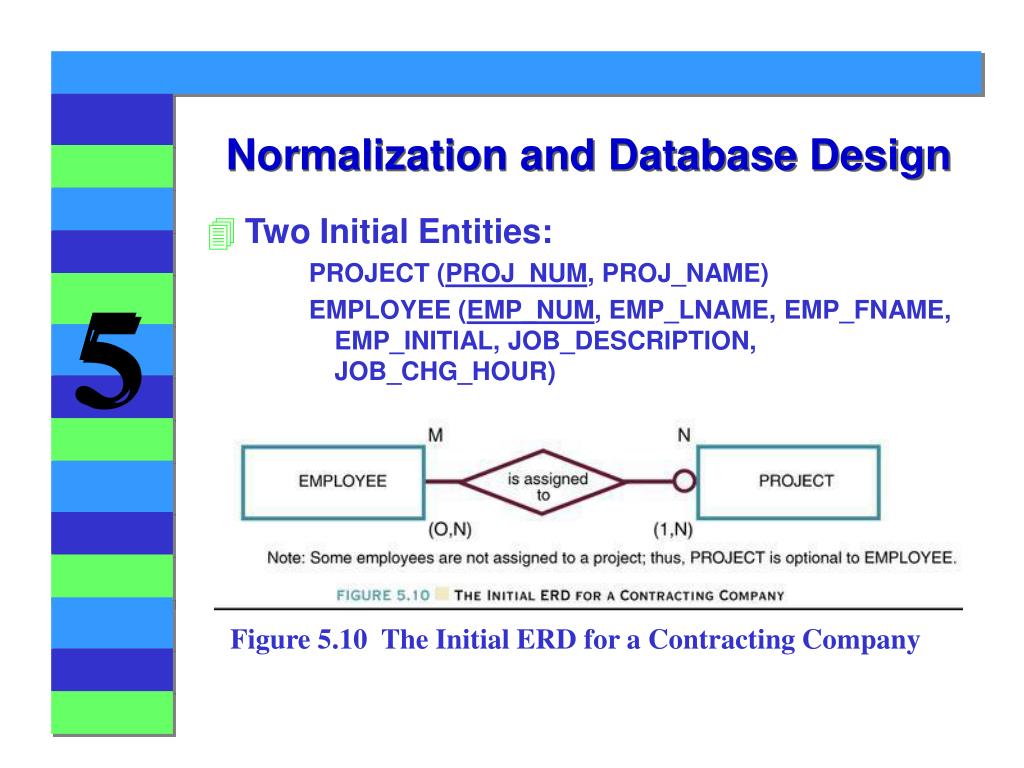 5

Normalization and Database Design

Two Initial Entities:

PROJECT (PROJ_NUM, PROJ_NAME)

EMPLOYEE (EMP_NUM, EMP_LNAME, EMP_FNAME, EMP_INITIAL, JOB_DESCRIPTION, JOB_CHG_HOUR)

M

N

EMPLOYEE

is assigned to

PROJECT

(O,N)

(1,N)

Note: Some employees are not assigned to a project; thus, PROJECT is optional to EMPLOYEE.

FIGURE 5.10 THE INITIAL ERD FOR A CONTRACTING COMPANY

Figure 5.10 The Initial ERD for a Contracting Company